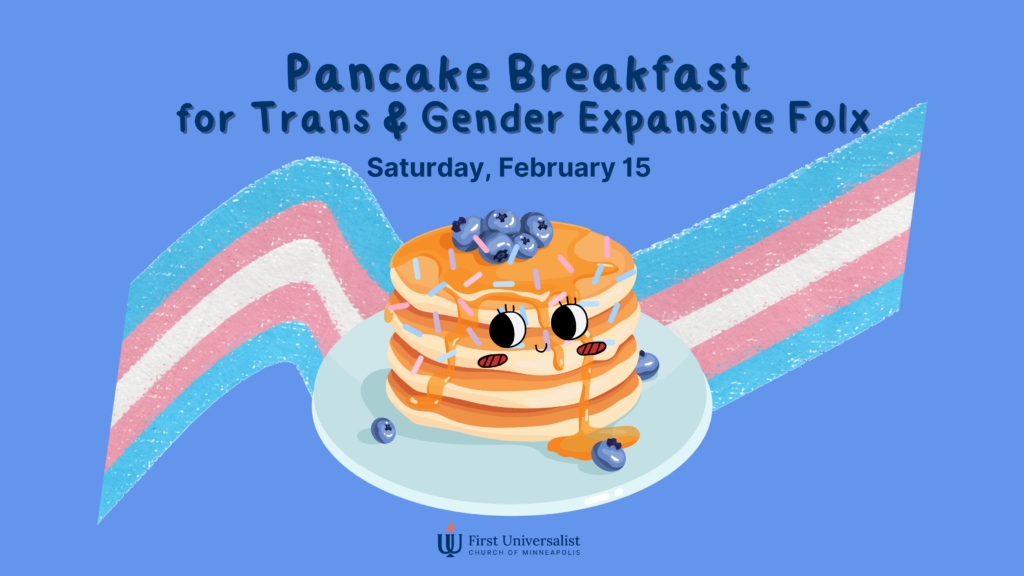 Pancake Breakfast
for Trans & Gender Expansive Folx

Saturday, February 15

First Universalist
CHURCH OF MINNEAPOLIS